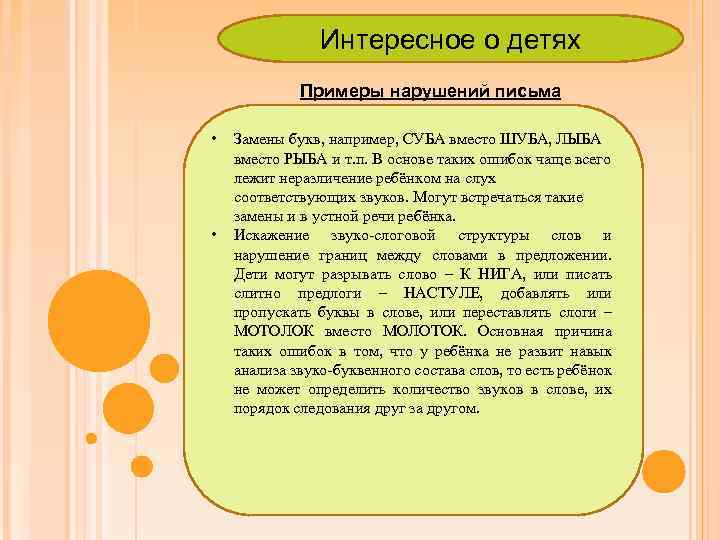 Интересное о детях

Примеры нарушений письма

• Замены букв, например, СУБА вместо ШУБА, ЛЫБА вместо РЫБА и т.п. В основе таких ошибок чаще всего лежит неразличение ребёнком на слух соответствующих звуков. Могут встречаться такие замены и в устной речи ребёнка.
• Искажение звуко-слоговой структуры слов и нарушение границ между словами в предложении. Дети могут разрывать слово – К НИГА, или писать слитно предлоги – НАСТУЛЕ, добавлять или пропускать буквы в слове, или переставлять слоги – МОТОЛОК вместо МОЛОТОК. Основная причина таких ошибок в том, что у ребёнка не развит навык анализа звуко-буквенного состава слов, то есть ребёнок не может определить количество звуков в слове, их порядок следования друг за другом.